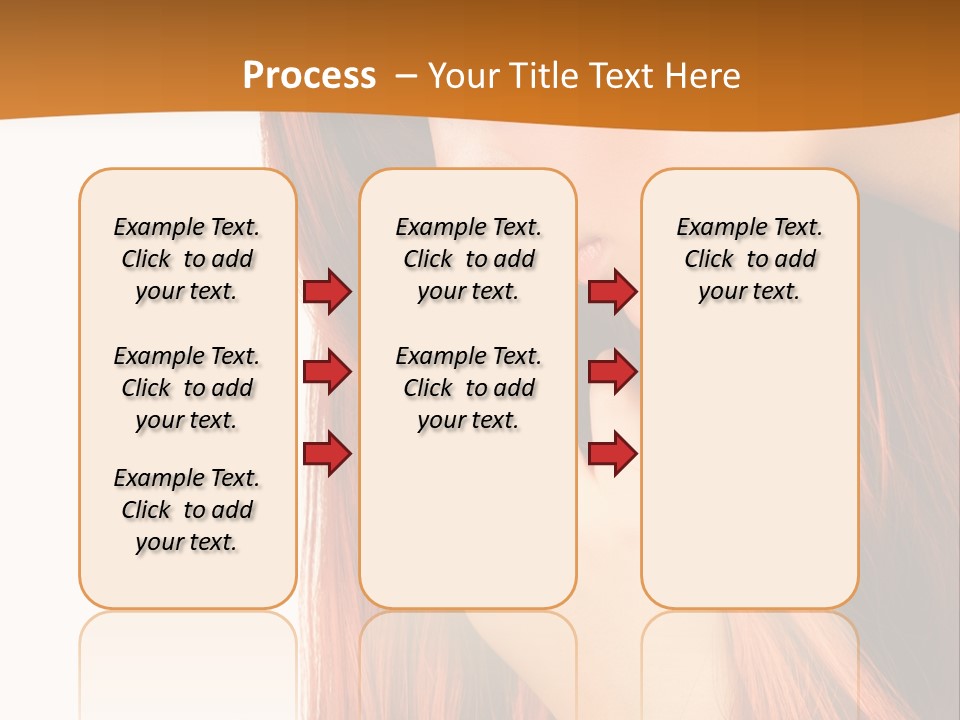 Process – Your Title Text Here

Example Text. Click to add your text.

Example Text. Click to add your text.

Example Text. Click to add your text.

Example Text. Click to add your text.

Example Text. Click to add your text.

Example Text. Click to add your text.